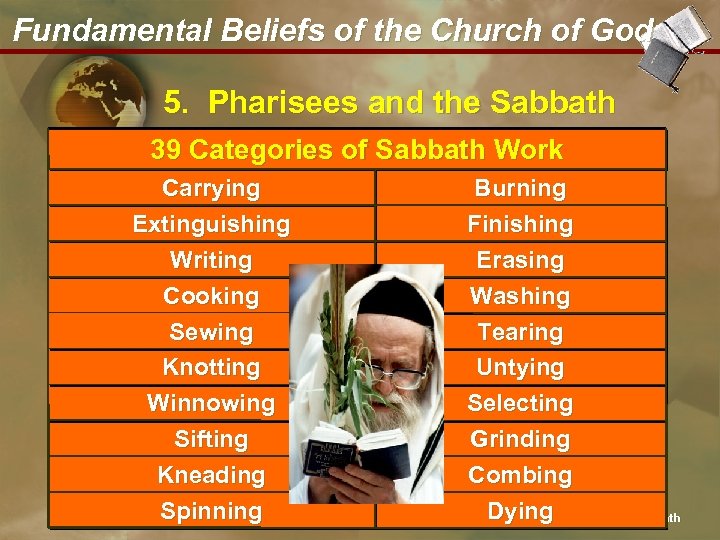 Fundamental Beliefs of the Church of God

5. Pharisees and the Sabbath

| 39 Categories of Sabbath Work | |
|---|---|
| Carrying | Burning |
| Extinguishing | Finishing |
| Writing | Erasing |
| Cooking | Washing |
| Sewing | Tearing |
| Knotting | Untying |
| Winnowing | Selecting |
| Sifting | Grinding |
| Kneading | Combing |
| Spinning | Dying |

th